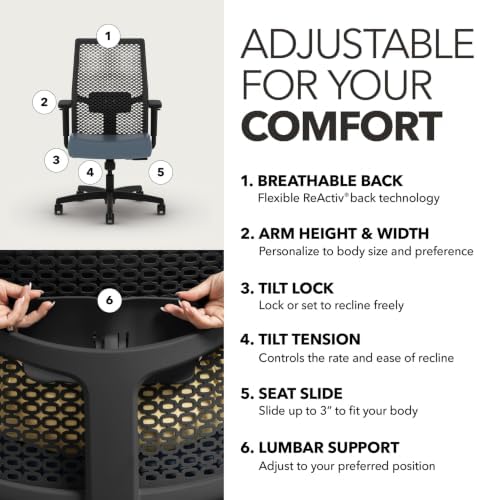 1

2

3

4

5

6

ADJUSTABLE FOR YOUR COMFORT

1. BREATHABLE BACK
Flexible ReActiv® back technology

2. ARM HEIGHT & WIDTH
Personalize to body size and preference

3. TILT LOCK
Lock or set to recline freely

4. TILT TENSION
Controls the rate and ease of recline

5. SEAT SLIDE
Slide up to 3" to fit your body

6. LUMBAR SUPPORT
Adjust to your preferred position